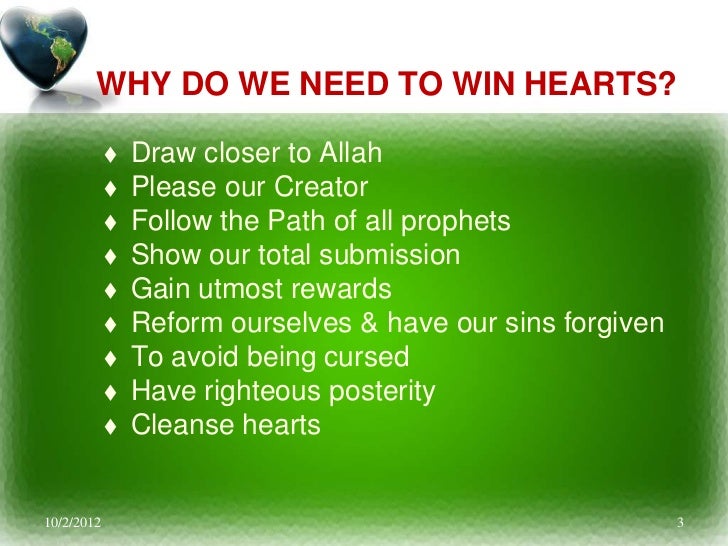 WHY DO WE NEED TO WIN HEARTS?

♦ Draw closer to Allah
♦ Please our Creator
♦ Follow the Path of all prophets
♦ Show our total submission
♦ Gain utmost rewards
♦ Reform ourselves & have our sins forgiven
♦ To avoid being cursed
♦ Have righteous posterity
♦ Cleanse hearts

10/2/2012

3